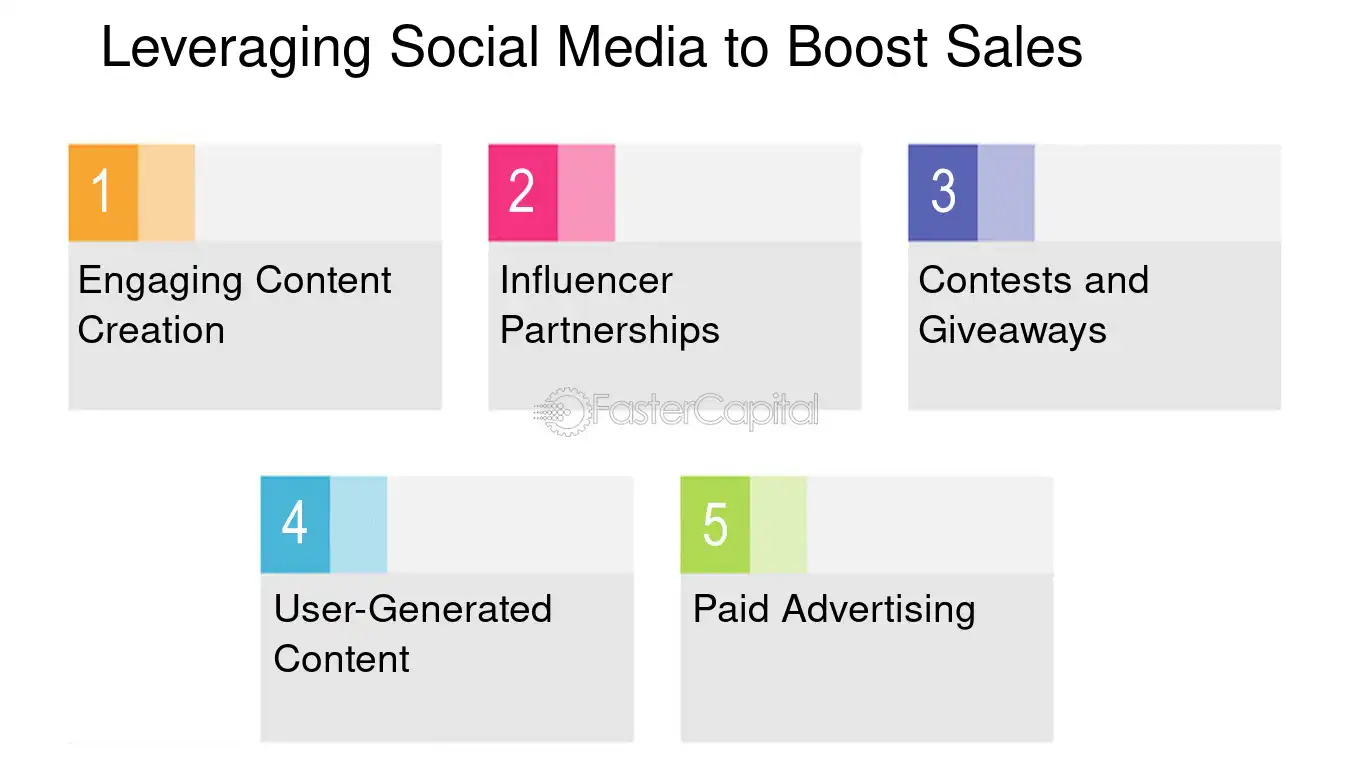 Leveraging Social Media to Boost Sales

1

Engaging Content Creation

2

Influencer Partnerships

3

Contests and Giveaways

4

User-Generated Content

5

Paid Advertising

FasterCapital